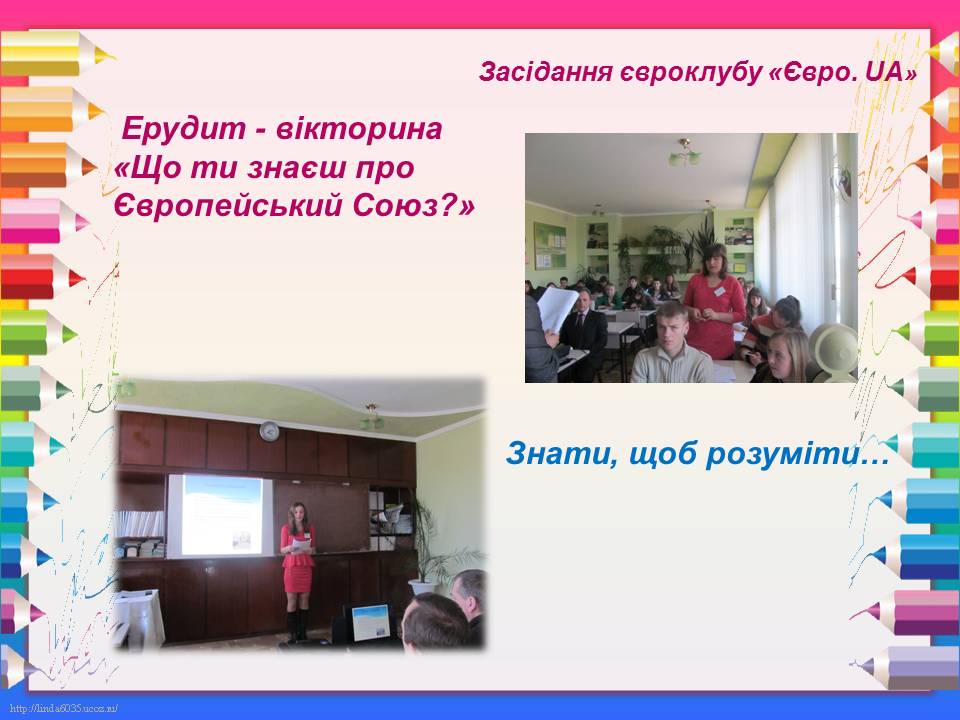 Засідання євроклубу «Євро. UA»

Ерудит - вікторина «Що ти знаєш про Європейський Союз?»

Знати, щоб розуміти…

http://linda6035.ucoz.ru/